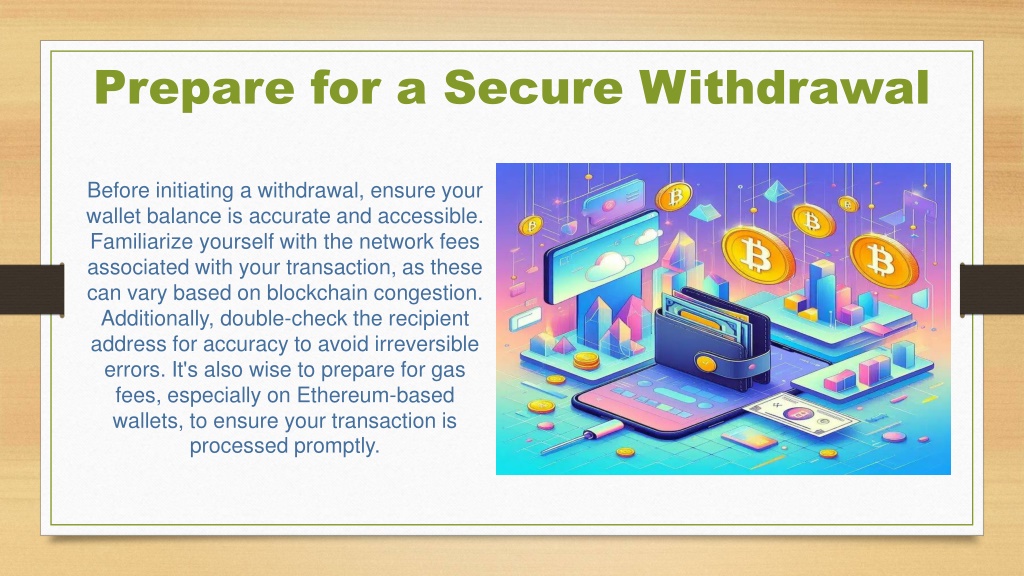 Prepare for a Secure Withdrawal

Before initiating a withdrawal, ensure your wallet balance is accurate and accessible. Familiarize yourself with the network fees associated with your transaction, as these can vary based on blockchain congestion. Additionally, double-check the recipient address for accuracy to avoid irreversible errors. It's also wise to prepare for gas fees, especially on Ethereum-based wallets, to ensure your transaction is processed promptly.